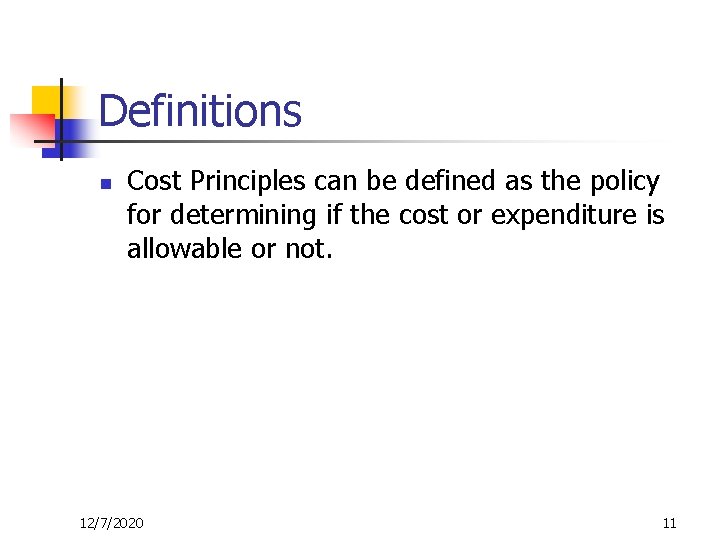 Definitions

Cost Principles can be defined as the policy for determining if the cost or expenditure is allowable or not.

12/7/2020

11